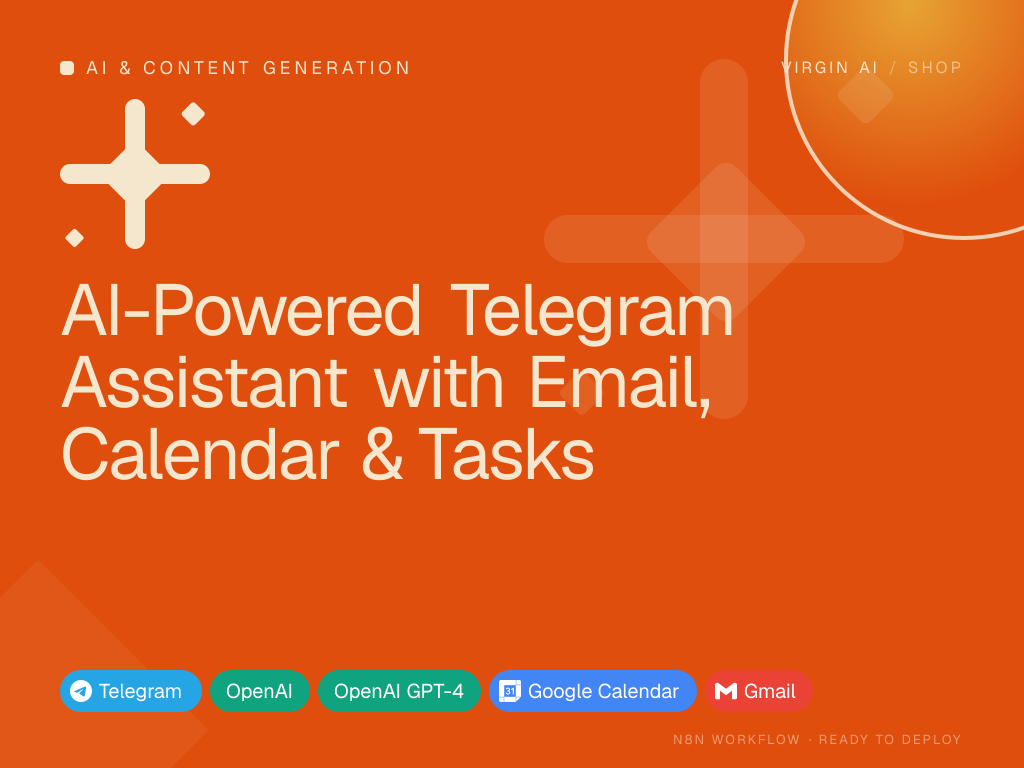 AI & CONTENT GENERATION

VIRGIN AI / SHOP

AI-Powered Telegram Assistant with Email, Calendar & Tasks

Telegram OpenAI OpenAI GPT-4 31 Google Calendar Gmail

N8N WORKFLOW · READY TO DEPLOY